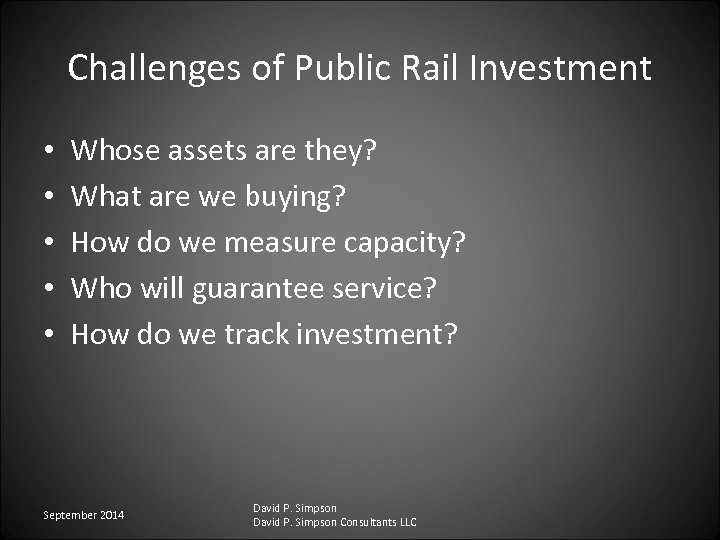 Challenges of Public Rail Investment

• Whose assets are they?
• What are we buying?
• How do we measure capacity?
• Who will guarantee service?
• How do we track investment?

September 2014

David P. Simpson
David P. Simpson Consultants LLC